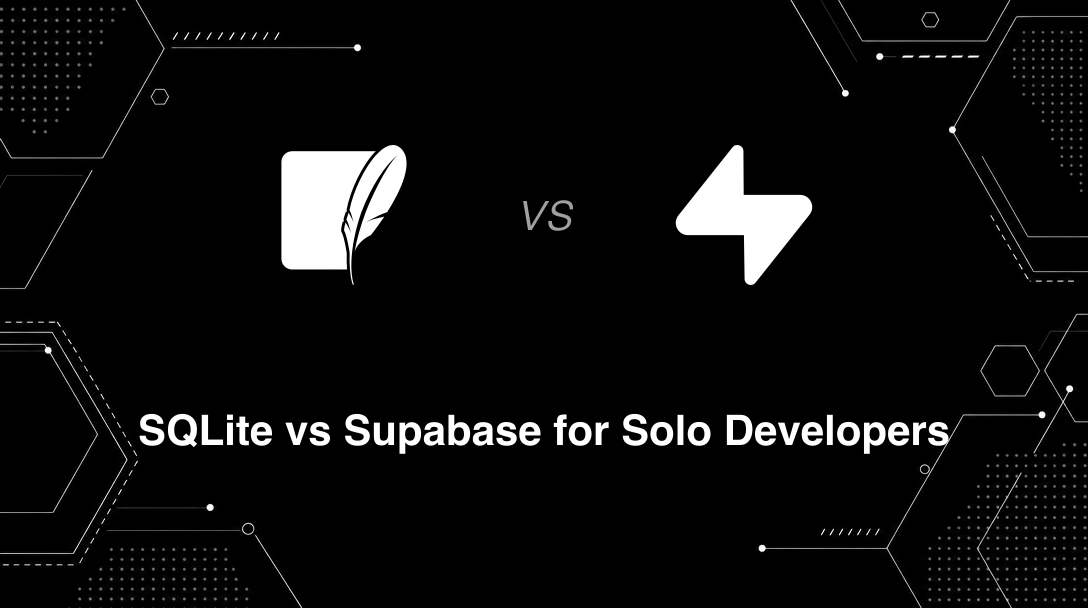 VS

SQLite vs Supabase for Solo Developers